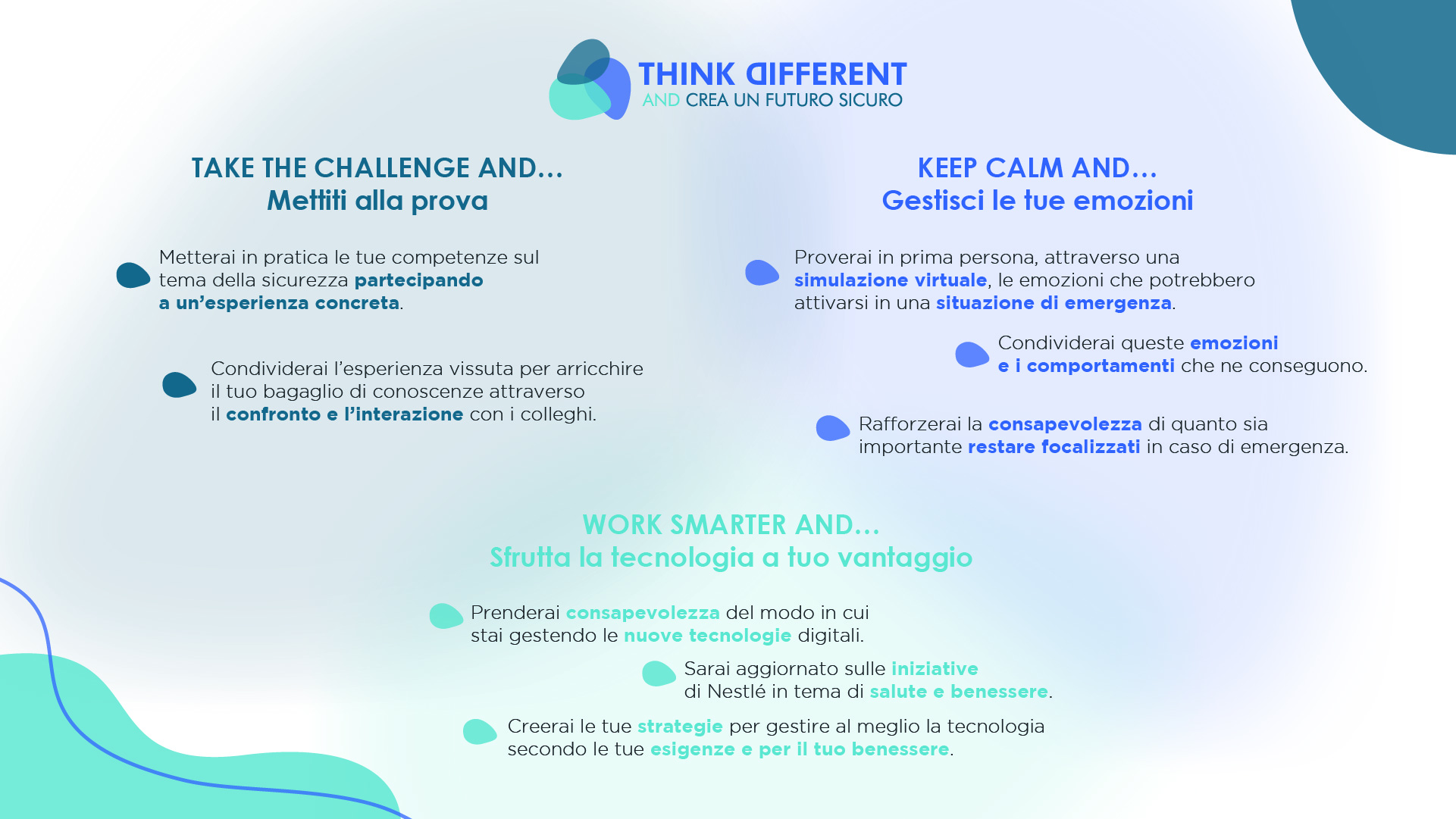 THINK DIFFERENT
AND CREA UN FUTURO SICURO

TAKE THE CHALLENGE AND...
Mettiti alla prova

Metterai in pratica le tue competenze sul tema della sicurezza partecipando a un'esperienza concreta.

Condividerai l'esperienza vissuta per arricchire il tuo bagaglio di conoscenze attraverso il confronto e l'interazione con i colleghi.

KEEP CALM AND...
Gestisci le tue emozioni

Proverai in prima persona, attraverso una simulazione virtuale, le emozioni che potrebbero attivarsi in una situazione di emergenza.

Condividerai queste emozioni e i comportamenti che ne conseguono.

Rafforzerai la consapevolezza di quanto sia importante restare focalizzati in caso di emergenza.

WORK SMARTER AND...
Sfrutta la tecnologia a tuo vantaggio

Prenderai consapevolezza del modo in cui stai gestendo le nuove tecnologie digitali.

Sarai aggiornato sulle iniziative di Nestlé in tema di salute e benessere.

Creerai le tue strategie per gestire al meglio la tecnologia secondo le tue esigenze e per il tuo benessere.